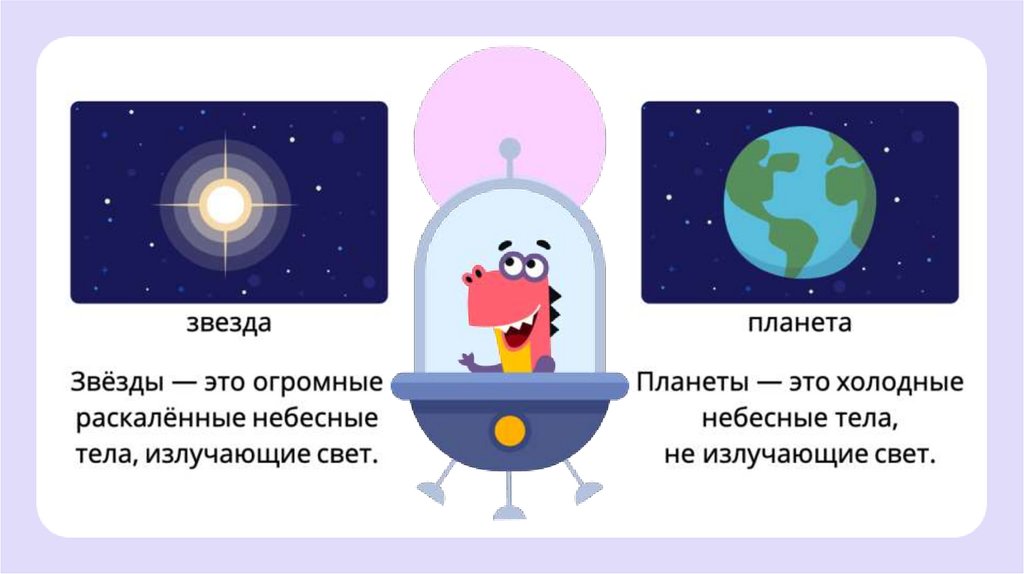 звезда

Звёзды — это огромные раскалённые небесные тела, излучающие свет.

планета

Планеты — это холодные небесные тела, не излучающие свет.